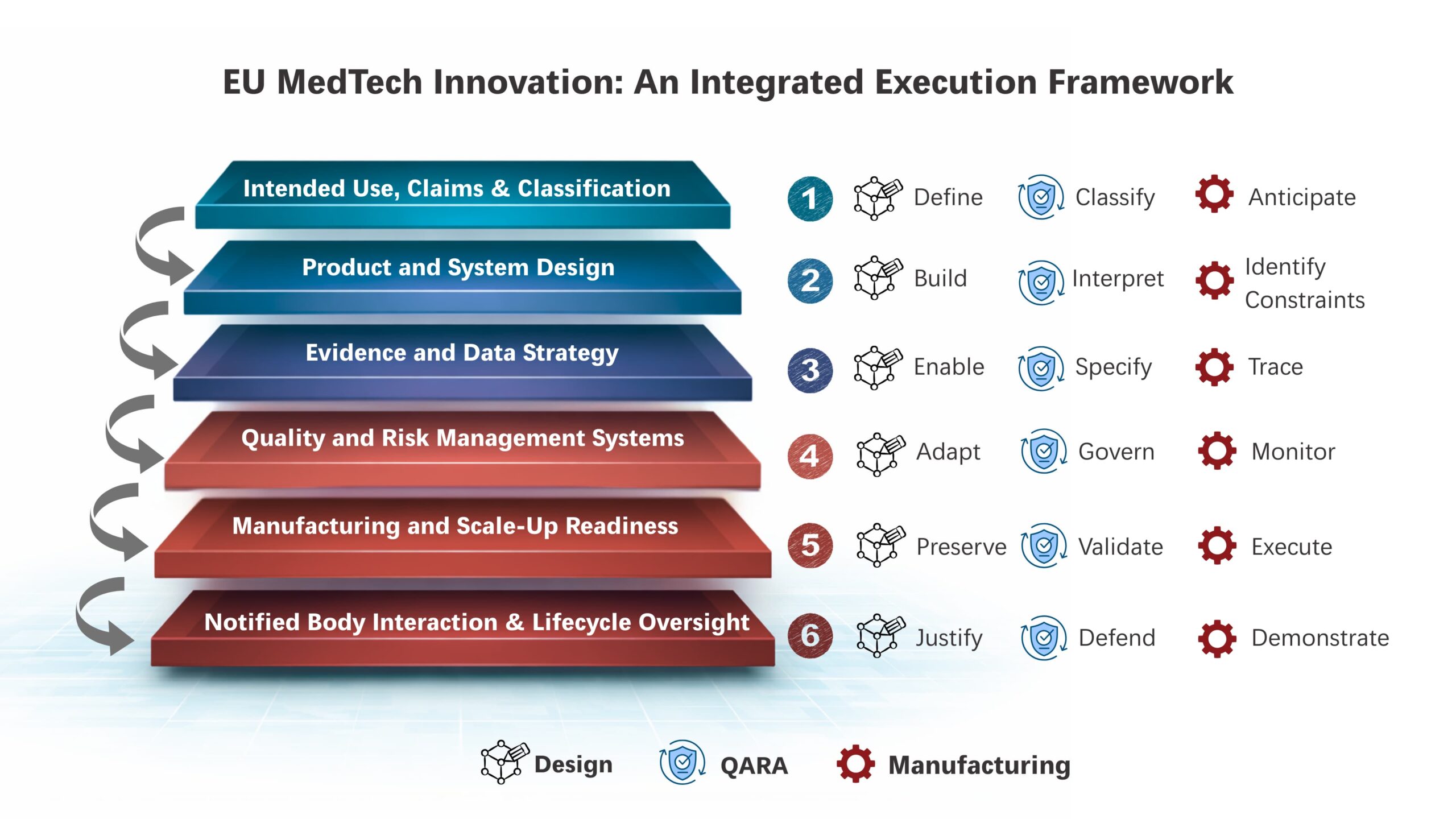 EU MedTech Innovation: An Integrated Execution Framework

Intended Use, Claims & Classification

Product and System Design

Evidence and Data Strategy

Quality and Risk Management Systems

Manufacturing and Scale-Up Readiness

Notified Body Interaction & Lifecycle Oversight

1 Define Classify Anticipate

2 Build Interpret Identify Constraints

3 Enable Specify Trace

4 Adapt Govern Monitor

5 Preserve Validate Execute

6 Justify Defend Demonstrate

Design QARA Manufacturing